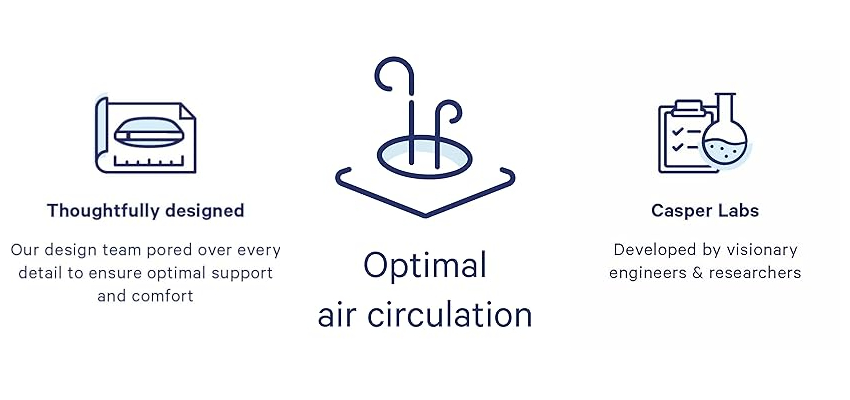 Thoughtfully designed

Our design team pored over every detail to ensure optimal support and comfort

Optimal air circulation

Casper Labs

Developed by visionary engineers & researchers